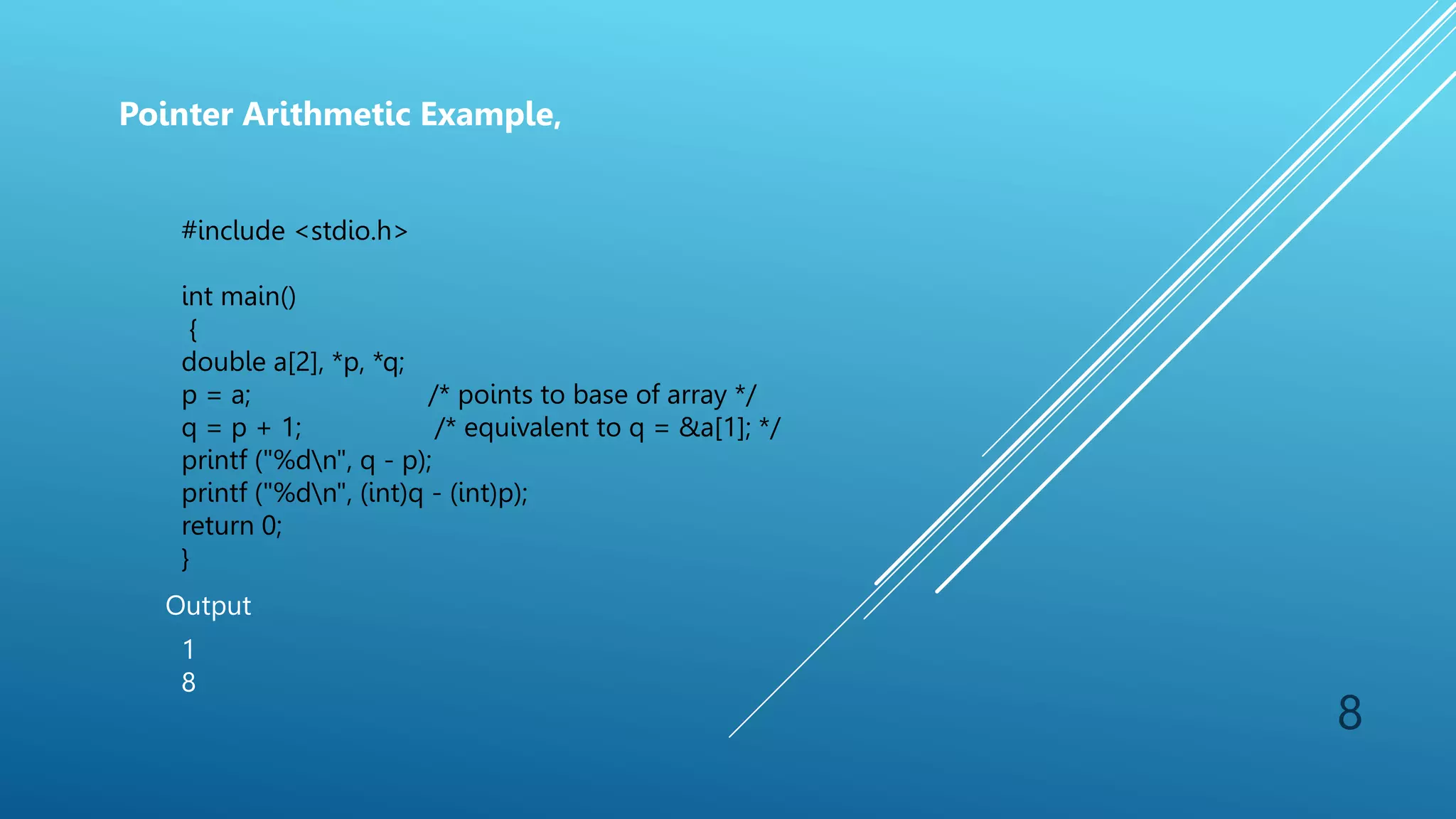 Pointer Arithmetic Example,

#include <stdio.h>

int main()
{
double a[2], *p, *q;
p = a; /* points to base of array */
q = p + 1; /* equivalent to q = &a[1]; */
printf ("%d\n", q - p);
printf ("%d\n", (int)q - (int)p);
return 0;
}

Output

1
8

8